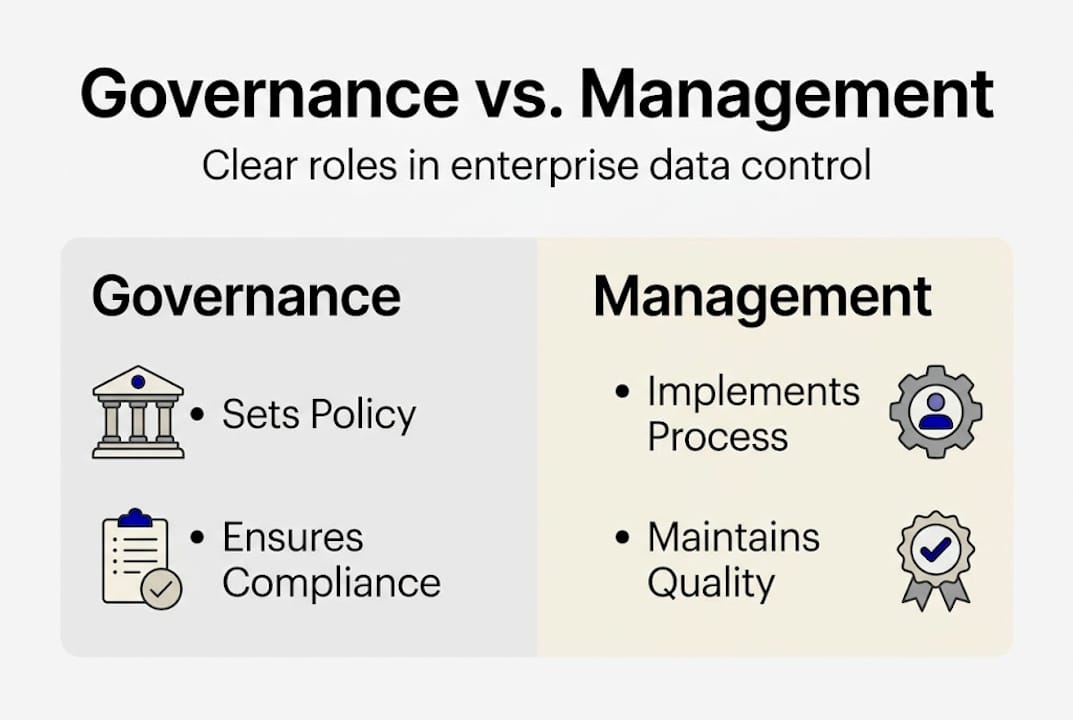 Governance vs. Management

Clear roles in enterprise data control

Governance

• Sets Policy

• Ensures Compliance

Management

• Implements Process

• Maintains Quality